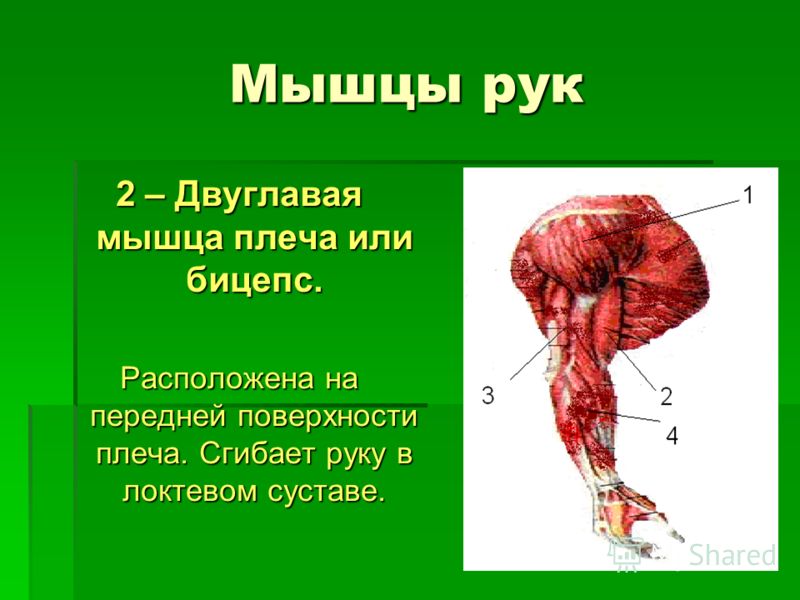 Мышцы рук

2 – Двуглавая мышца плеча или бицепс.

Расположена на передней поверхности плеча. Сгибает руку в локтевом суставе.

1

3

2

4

Shared